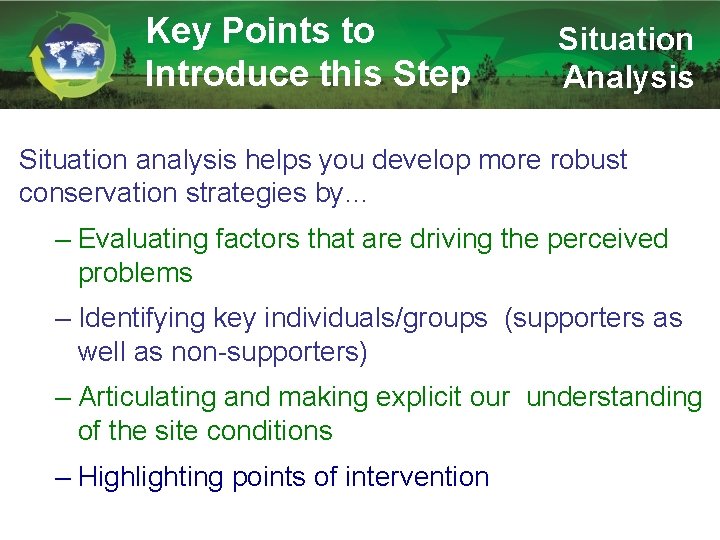 Key Points to Introduce this Step

Situation Analysis

Situation analysis helps you develop more robust conservation strategies by…

– Evaluating factors that are driving the perceived problems

– Identifying key individuals/groups (supporters as well as non-supporters)

– Articulating and making explicit our understanding of the site conditions

– Highlighting points of intervention